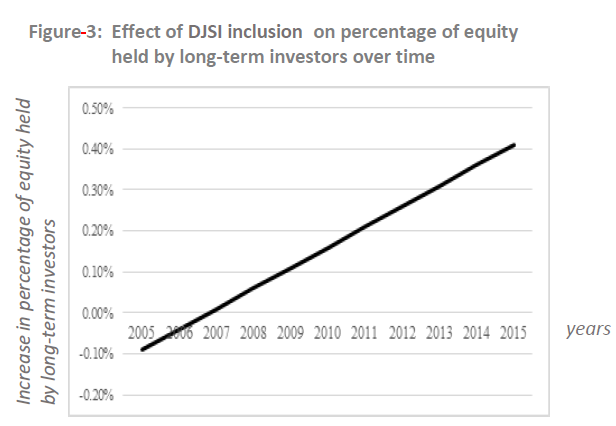 Figure-3: Effect of DJSI inclusion on percentage of equity held by long-term investors over time

Increase in percentage of equity held by long-term investors

0.50%
0.40%
0.30%
0.20%
0.10%
0.00%
-0.10%
-0.20%

2005 2006 2007 2008 2009 2010 2011 2012 2013 2014 2015

years